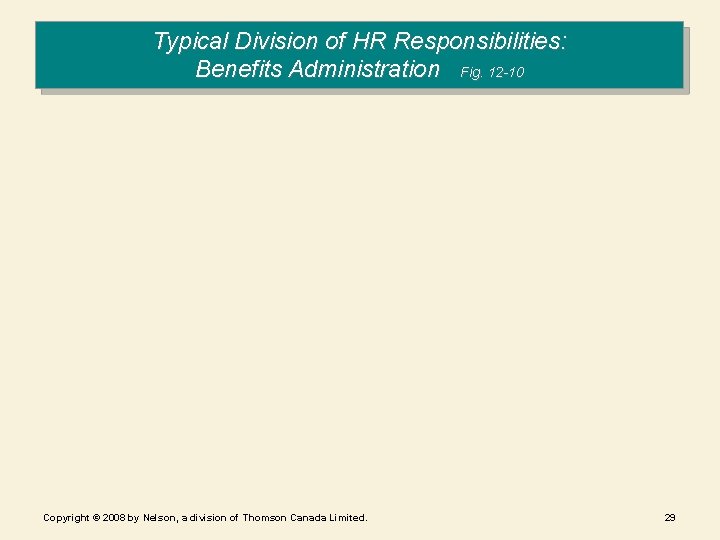 Typical Division of HR Responsibilities: Benefits Administration Fig. 12-10

Copyright © 2008 by Nelson, a division of Thomson Canada Limited.

29